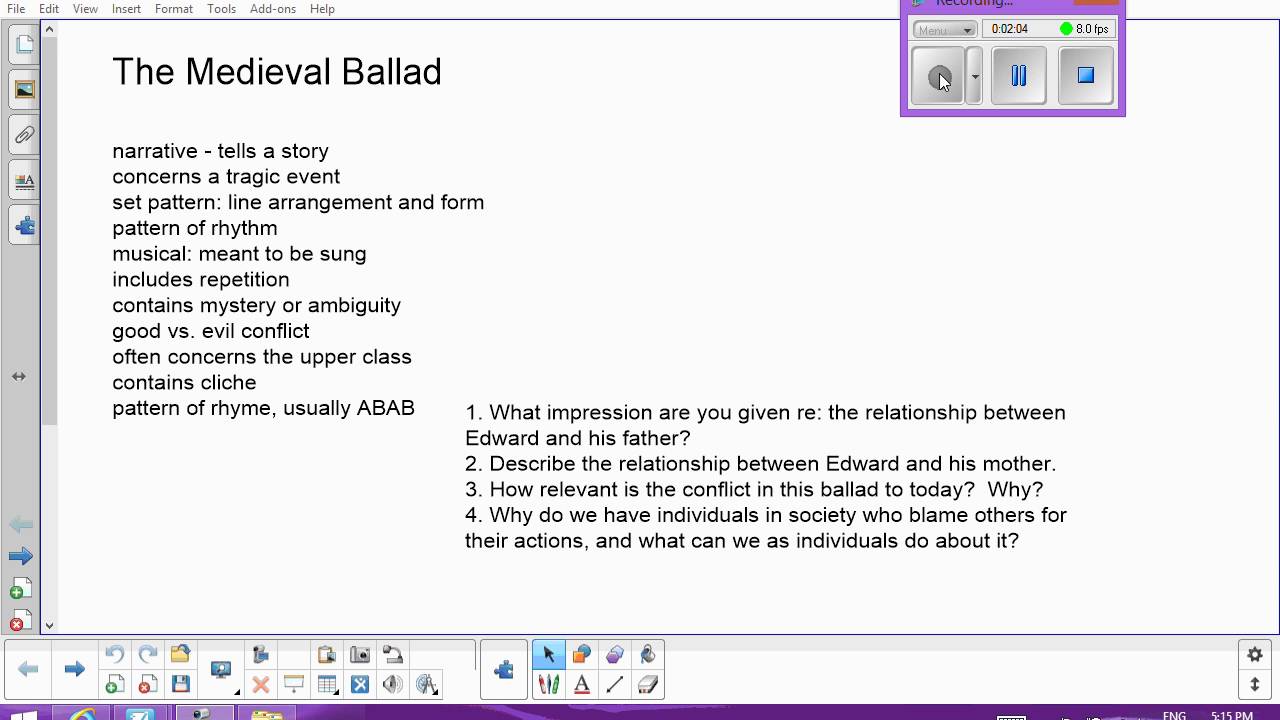 File Edit View Insert Format Tools Add-ons Help

Recording...
Menu 0:02:04 8.0 fps

The Medieval Ballad

narrative - tells a story
concerns a tragic event
set pattern: line arrangement and form
pattern of rhythm
musical: meant to be sung
includes repetition
contains mystery or ambiguity
good vs. evil conflict
often concerns the upper class
contains cliche
pattern of rhyme, usually ABAB

1. What impression are you given re: the relationship between Edward and his father?
2. Describe the relationship between Edward and his mother.
3. How relevant is the conflict in this ballad to today? Why?
4. Why do we have individuals in society who blame others for their actions, and what can we as individuals do about it?

ENG 5:15 PM